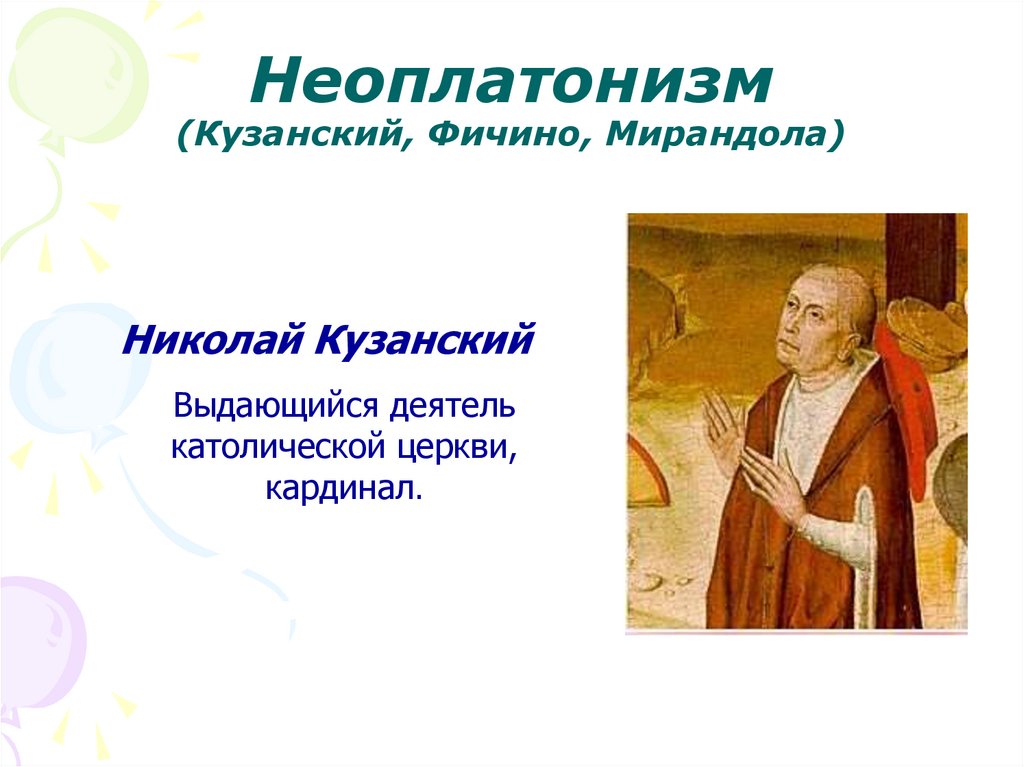 Неоплатонизм
(Кузанский, Фичино, Мирандола)

Николай Кузанский

Выдающийся деятель католической церкви, кардинал.